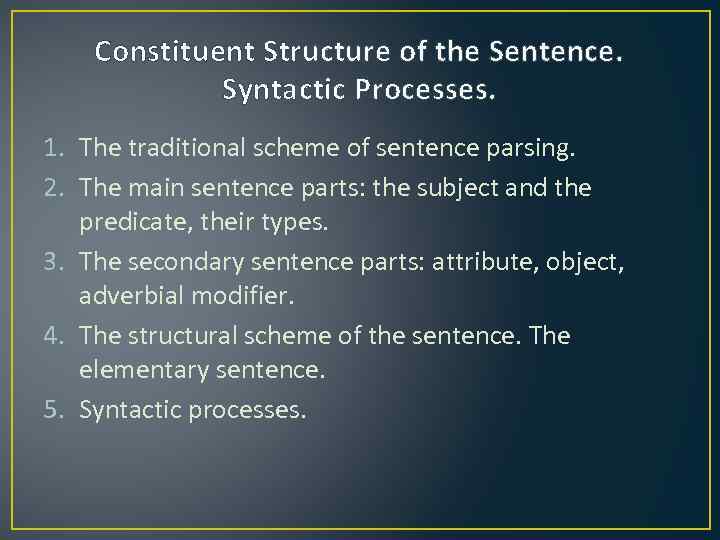 Constituent Structure of the Sentence. Syntactic Processes.

1. The traditional scheme of sentence parsing.
2. The main sentence parts: the subject and the predicate, their types.
3. The secondary sentence parts: attribute, object, adverbial modifier.
4. The structural scheme of the sentence. The elementary sentence.
5. Syntactic processes.